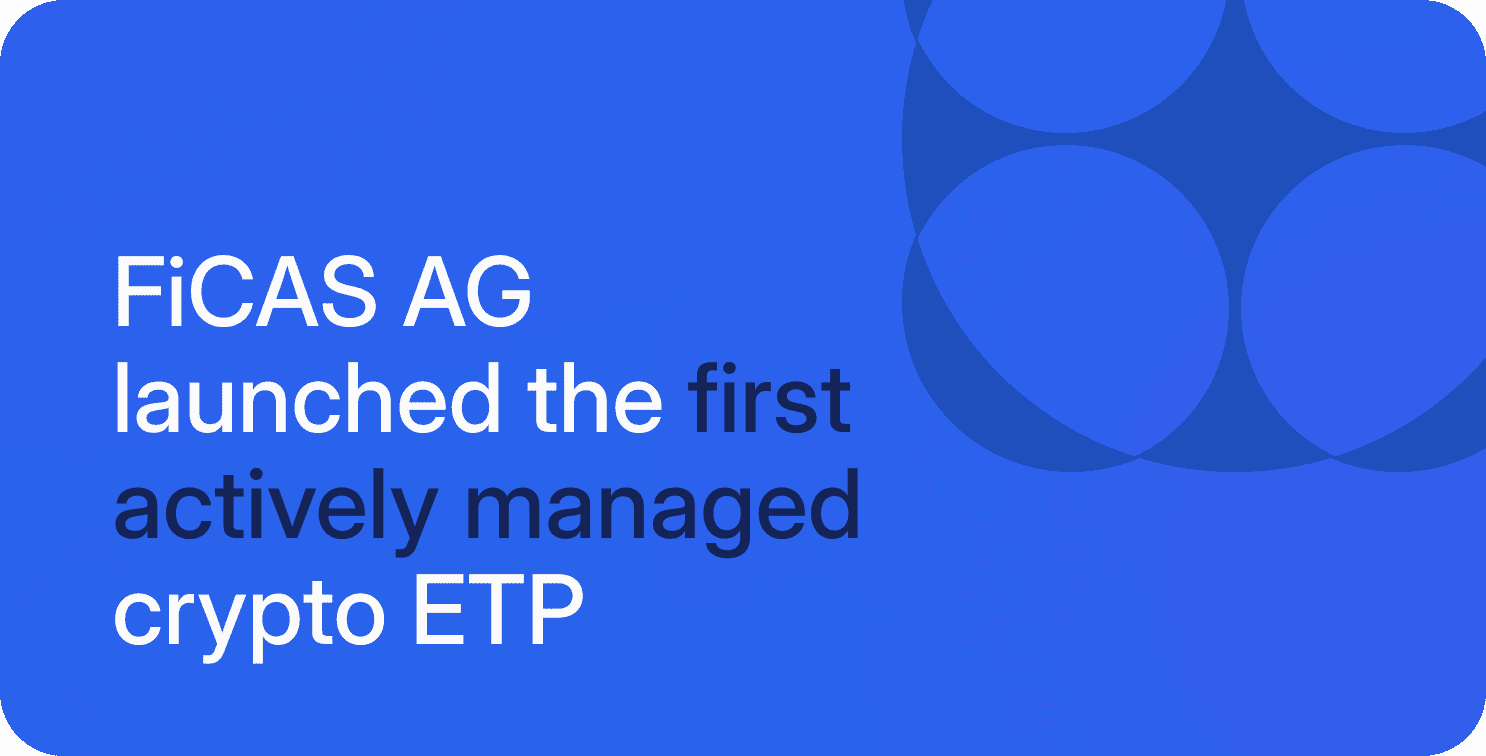 FiCAS AG launched the first actively managed crypto ETP